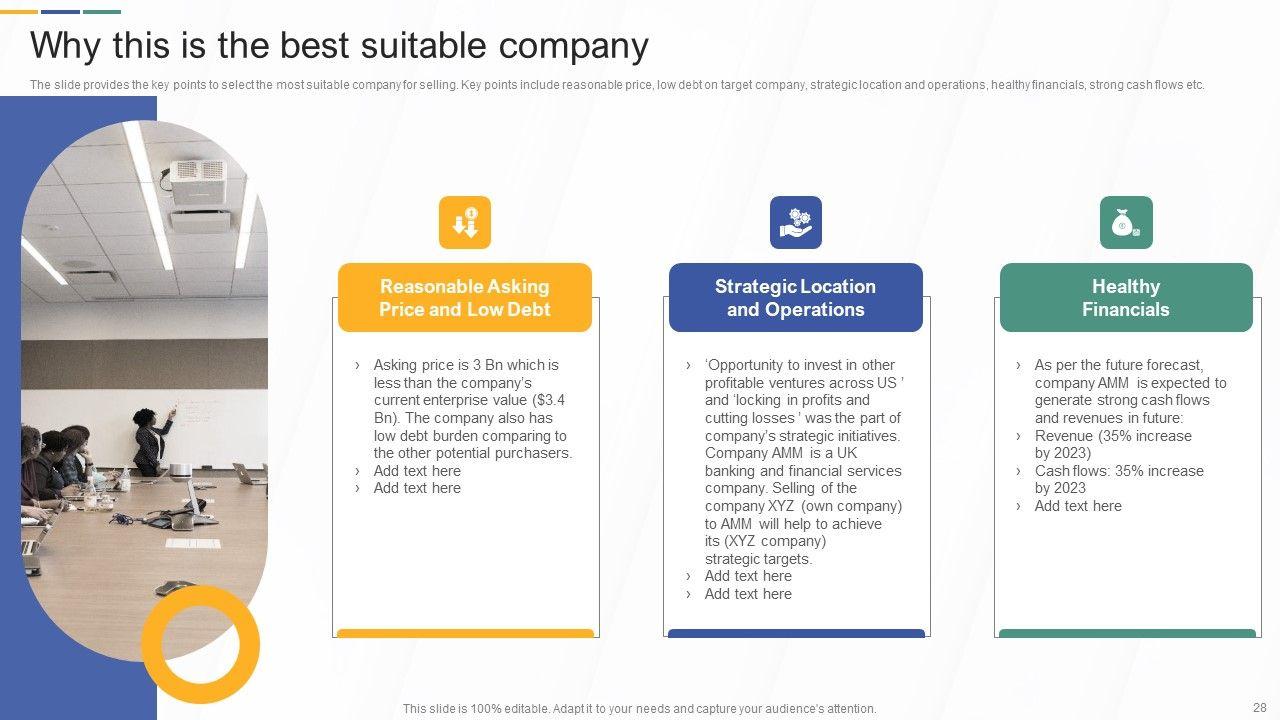 Why this is the best suitable company

The slide provides the key points to select the most suitable company for selling. Key points include reasonable price, low debt on target company, strategic location and operations, healthy financials, strong cash flows etc.

Reasonable Asking Price and Low Debt

› Asking price is 3 Bn which is less than the company's current enterprise value ($3.4 Bn). The company also has low debt burden comparing to the other potential purchasers.
› Add text here
› Add text here

Strategic Location and Operations

› 'Opportunity to invest in other profitable ventures across US ' and 'locking in profits and cutting losses ' was the part of company's strategic initiatives. Company AMM is a UK banking and financial services company. Selling of the company XYZ (own company) to AMM will help to achieve its (XYZ company) strategic targets.
› Add text here
› Add text here

Healthy Financials

› As per the future forecast, company AMM is expected to generate strong cash flows and revenues in future:
› Revenue (35% increase by 2023)
› Cash flows: 35% increase by 2023
› Add text here

This slide is 100% editable. Adapt it to your needs and capture your audience's attention.

28